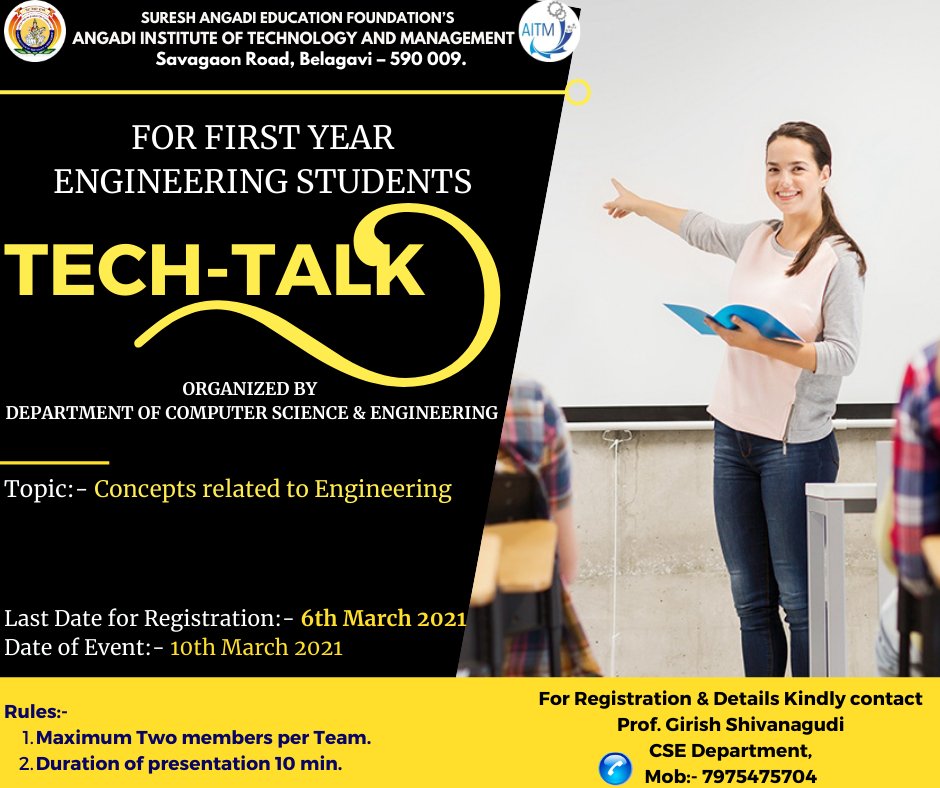 SURESH ANGADI EDUCATION FOUNDATION'S
ANGADI INSTITUTE OF TECHNOLOGY AND MANAGEMENT
Savagaon Road, Belagavi – 590 009.

AITM

FOR FIRST YEAR
ENGINEERING STUDENTS

TECH-TALK

ORGANIZED BY
DEPARTMENT OF COMPUTER SCIENCE & ENGINEERING

Topic:- Concepts related to Engineering

Last Date for Registration:- 6th March 2021
Date of Event:- 10th March 2021

Rules:-
1. Maximum Two members per Team.
2. Duration of presentation 10 min.

For Registration & Details Kindly contact
Prof. Girish Shivanagudi
CSE Department,
Mob:- 7975475704